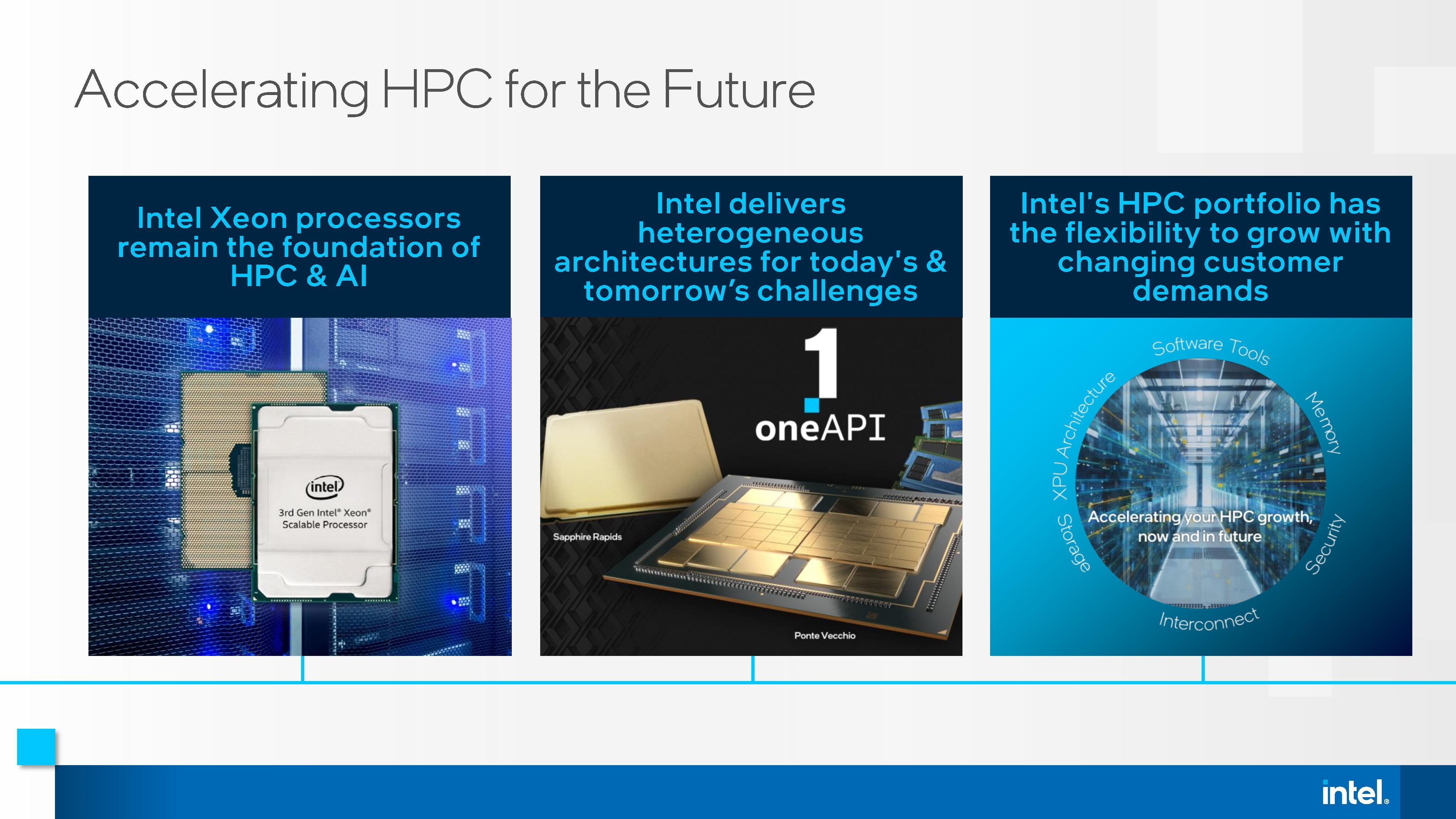 Accelerating HPC for the Future

Intel Xeon processors remain the foundation of HPC & AI

intel
3rd Gen Intel® Xeon®
Scalable Processor

Intel delivers heterogeneous architectures for today's & tomorrow's challenges

1
oneAPI

Sapphire Rapids

Ponte Vecchio

Intel's HPC portfolio has the flexibility to grow with changing customer demands

Software Tools

Memory

Security

Interconnect

Storage

XPU Architecture

Accelerating your HPC growth, now and in future

intel.